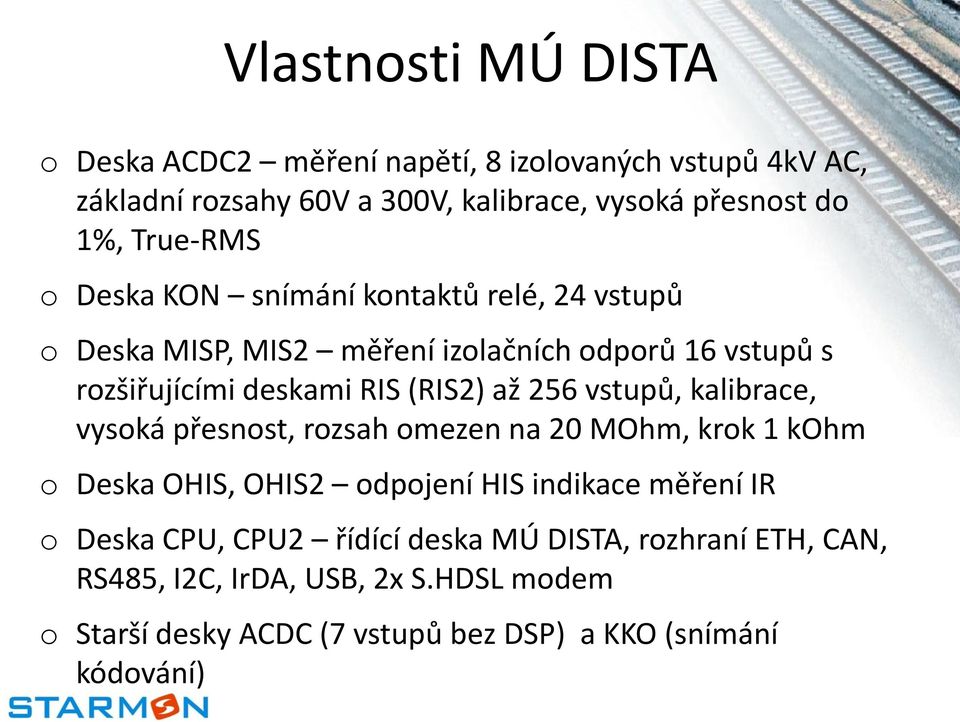 Vlastnosti MÚ DISTA

o Deska ACDC2 – měření napětí, 8 izolovaných vstupů 4kV AC, základní rozsahy 60V a 300V, kalibrace, vysoká přesnost do 1%, True-RMS

o Deska KON – snímání kontaktů relé, 24 vstupů

o Deska MISP, MIS2 – měření izolačních odporů 16 vstupů s rozšiřujícími deskami RIS (RIS2) až 256 vstupů, kalibrace, vysoká přesnost, rozsah omezen na 20 MOhm, krok 1 kOhm

o Deska OHIS, OHIS2 – odpojení HIS indikace měření IR

o Deska CPU, CPU2 – řídící deska MÚ DISTA, rozhraní ETH, CAN, RS485, I2C, IrDA, USB, 2x S.HDSL modem

o Starší desky ACDC (7 vstupů bez DSP) a KKO (snímání kódování)

STARMON